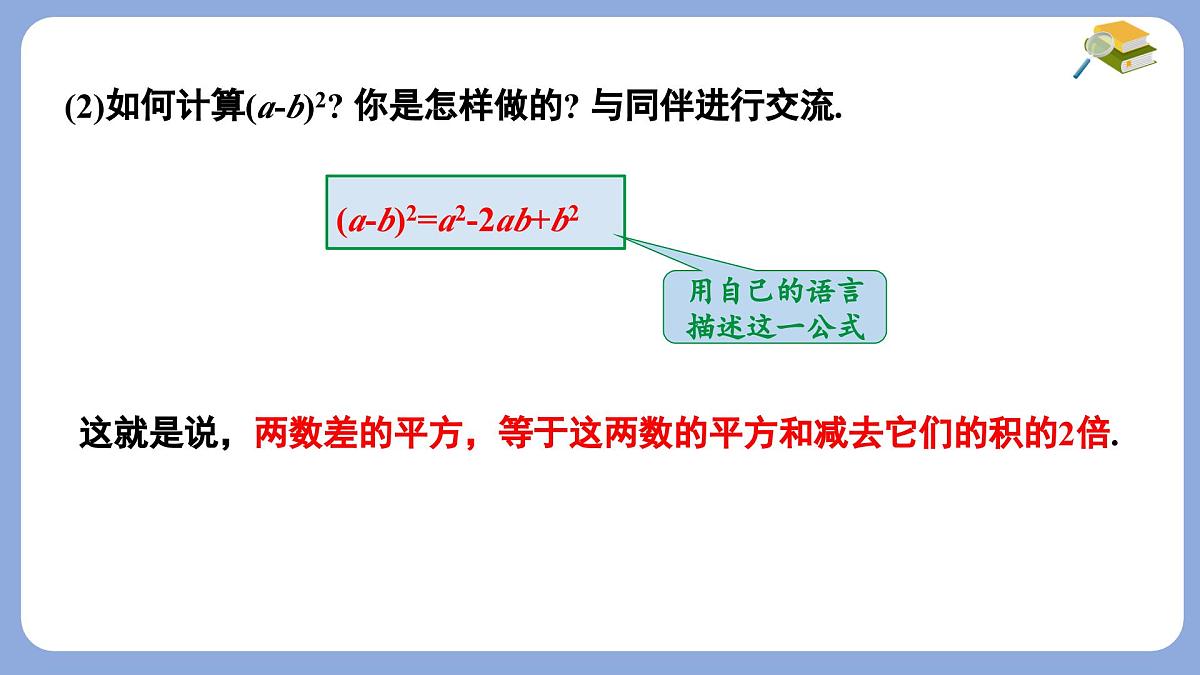 (2)如何计算$(a-b)^2$? 你是怎样做的? 与同伴进行交流.

$(a-b)^2=a^2-2ab+b^2$

用自己的语言描述这一公式

这就是说，两数差的平方，等于这两数的平方和减去它们的积的2倍.